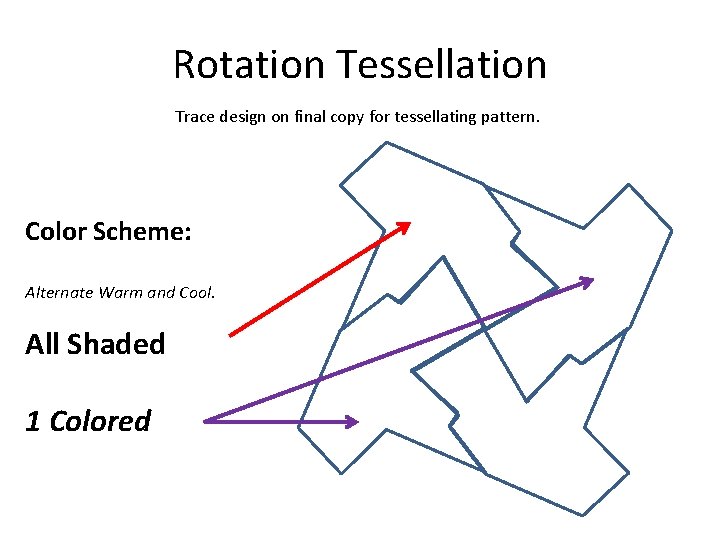 Rotation Tessellation

Trace design on final copy for tessellating pattern.

Color Scheme:

Alternate Warm and Cool.

All Shaded

1 Colored